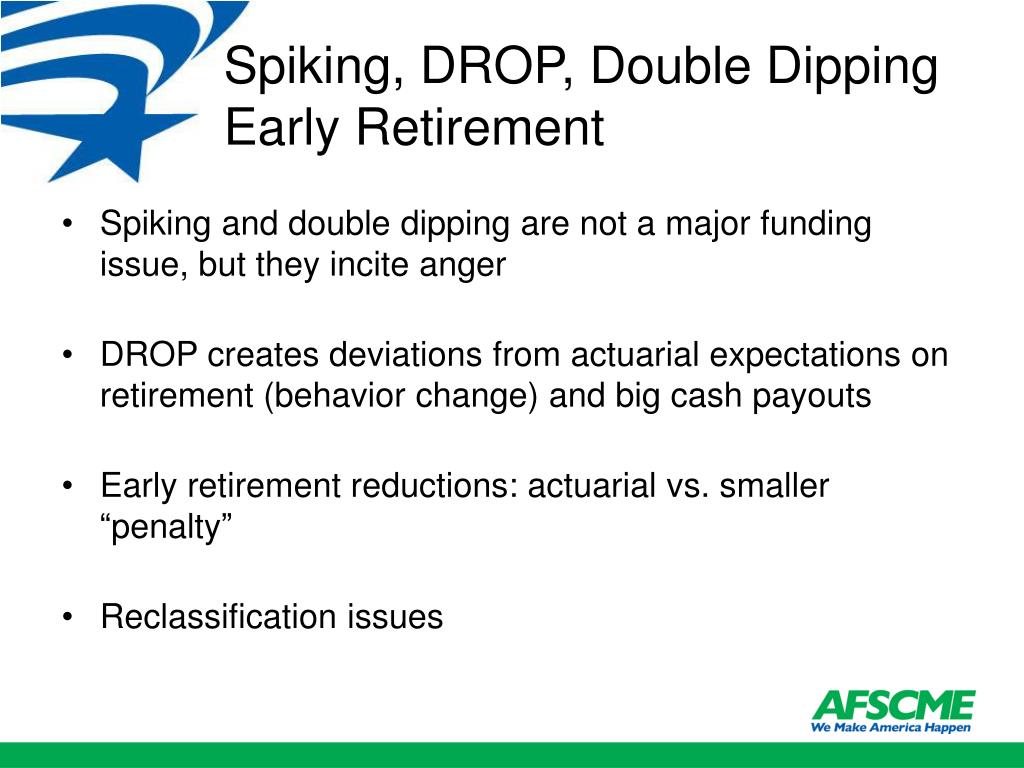 Spiking, DROP, Double Dipping
Early Retirement

• Spiking and double dipping are not a major funding issue, but they incite anger

• DROP creates deviations from actuarial expectations on retirement (behavior change) and big cash payouts

• Early retirement reductions: actuarial vs. smaller “penalty”

• Reclassification issues

AFSCME
We Make America Happen